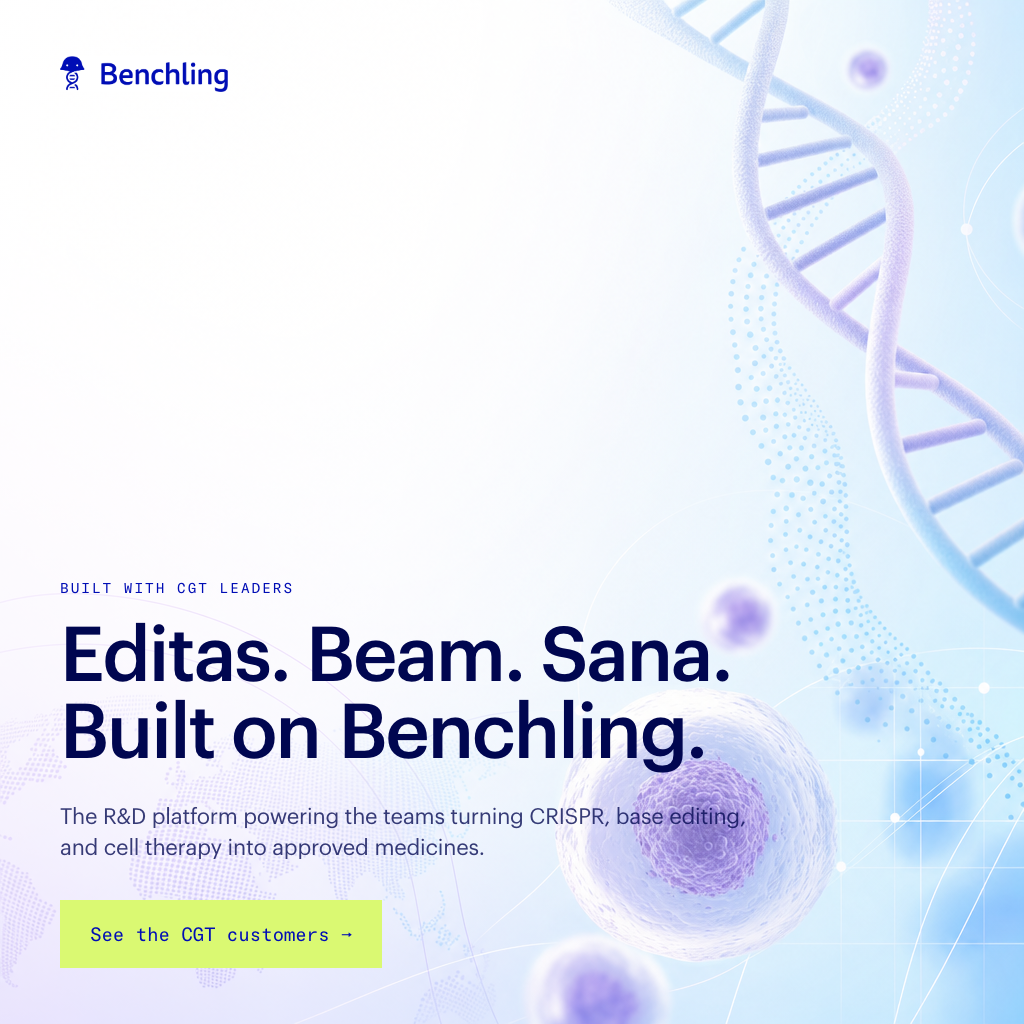 Benchling

BUILT WITH CGT LEADERS

Editas. Beam. Sana. Built on Benchling.

The R&D platform powering the teams turning CRISPR, base editing, and cell therapy into approved medicines.

See the CGT customers →